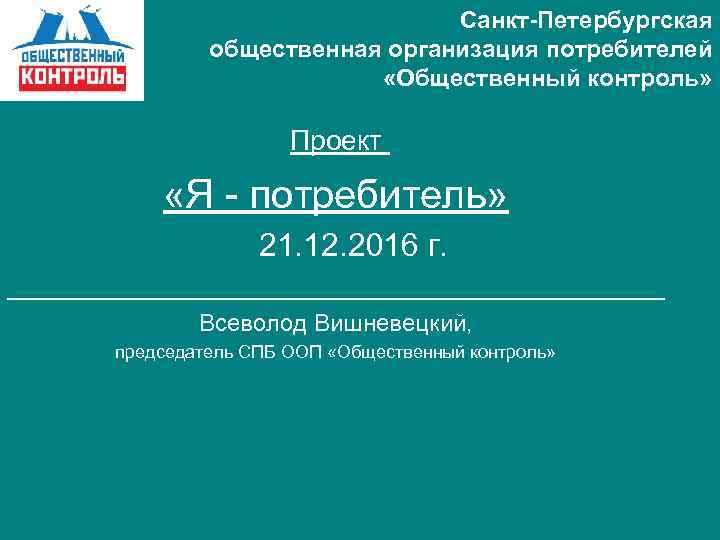 ОБЩЕСТВЕННЫЙ КОНТРОЛЬ

Санкт-Петербургская общественная организация потребителей «Общественный контроль»

Проект

«Я - потребитель»

21.12.2016 г.

Всеволод Вишневецкий,

председатель СПБ ООП «Общественный контроль»